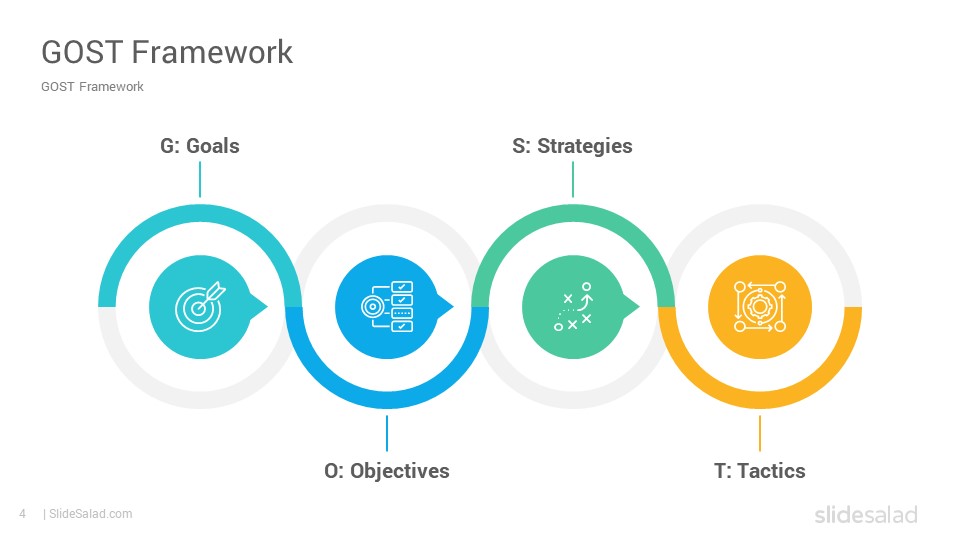 GOST Framework

GOST Framework

G: Goals

S: Strategies

O: Objectives

T: Tactics

4 | SlideSalad.com

slidesalad